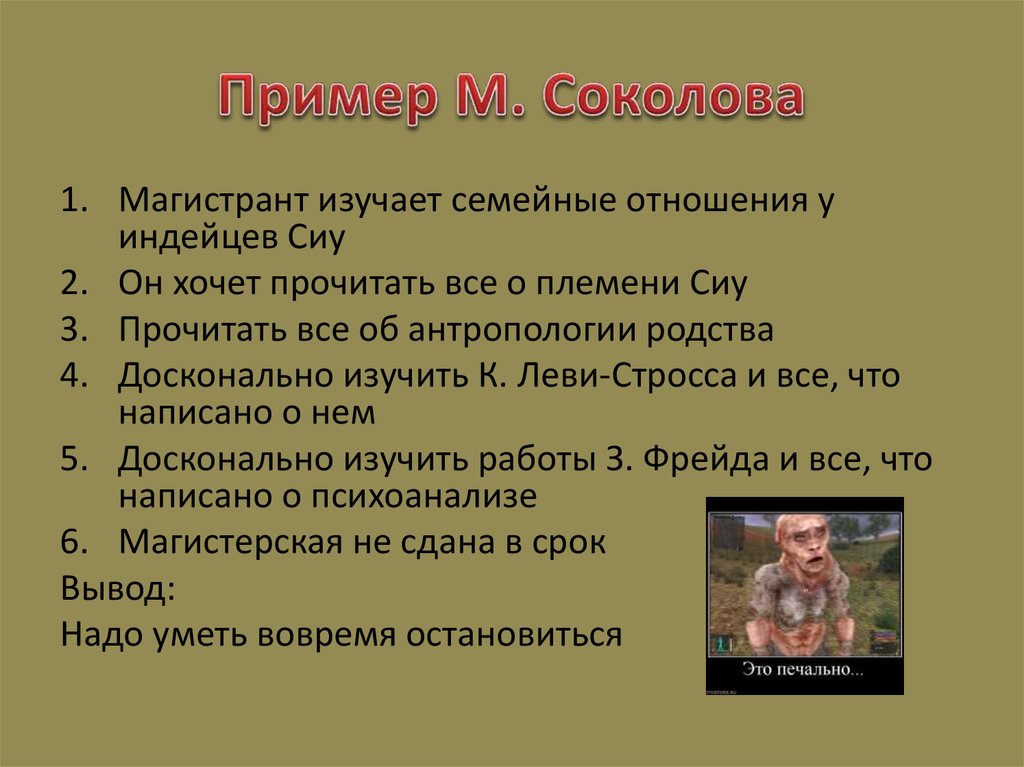 Пример М. Соколова

1. Магистрант изучает семейные отношения у индейцев Сиу
2. Он хочет прочитать все о племени Сиу
3. Прочитать все об антропологии родства
4. Досконально изучить К. Леви-Стросса и все, что написано о нем
5. Досконально изучить работы З. Фрейда и все, что написано о психоанализе
6. Магистерская не сдана в срок

Вывод:

Надо уметь вовремя остановиться

Это печально...